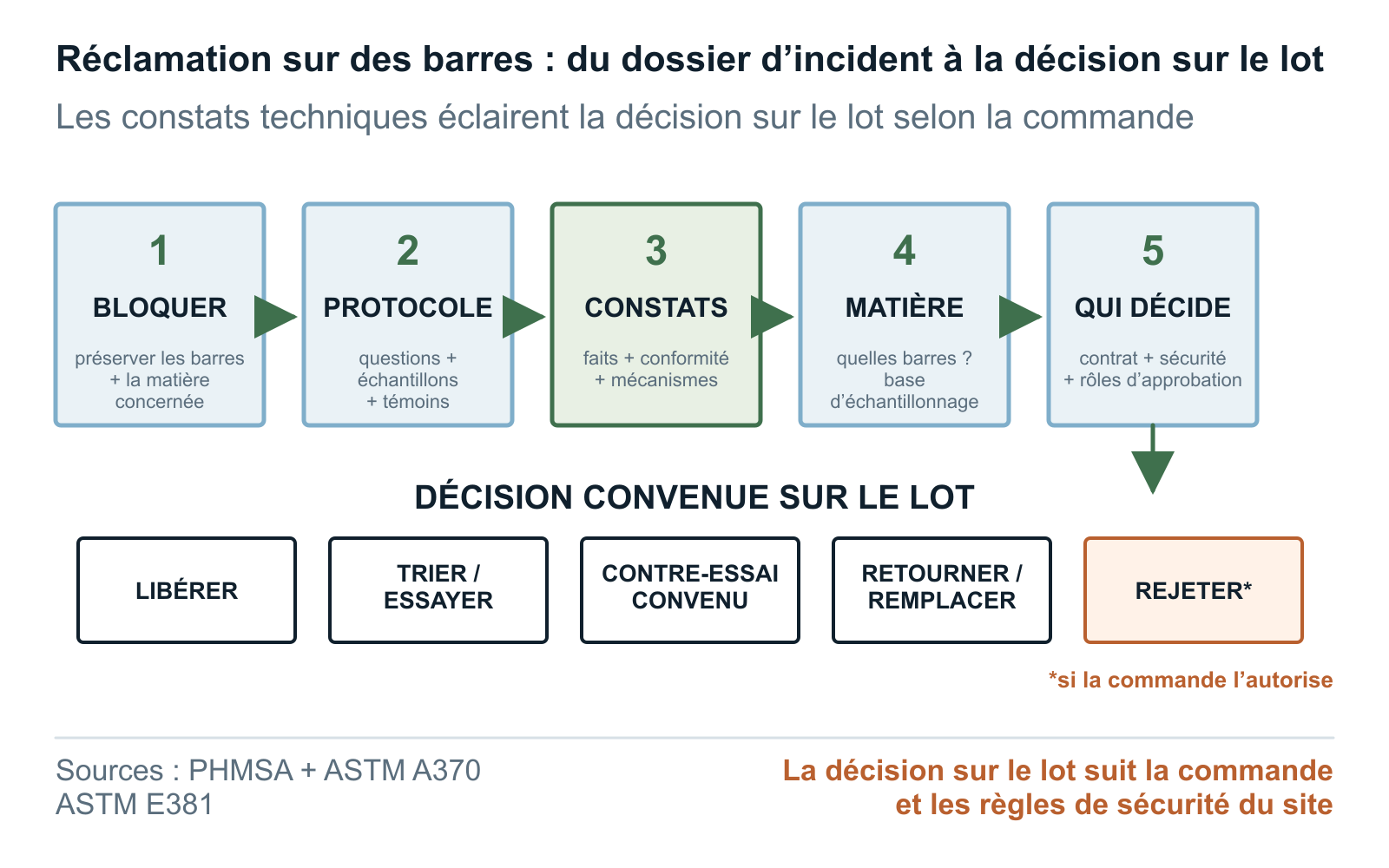 Réclamation sur des barres : du dossier d’incident à la décision sur le lot

Les constats techniques éclairent la décision sur le lot selon la commande

1
BLOQUER
préserver les barres + la matière concernée

2
PROTOCOLE
questions + échantillons + témoins

3
CONSTATS
faits + conformité + mécanismes

4
MATIÈRE
quelles barres ? base d’échantillonnage

5
QUI DÉCIDE
contrat + sécurité + rôles d’approbation

DÉCISION CONVENUE SUR LE LOT

LIBÉRER

TRIER / ESSAYER

CONTRE-ESSAI CONVENU

RETOURNER / REMPLACER

REJETER*

*si la commande l’autorise

Sources : PHMSA + ASTM A370
ASTM E381

La décision sur le lot suit la commande
et les règles de sécurité du site